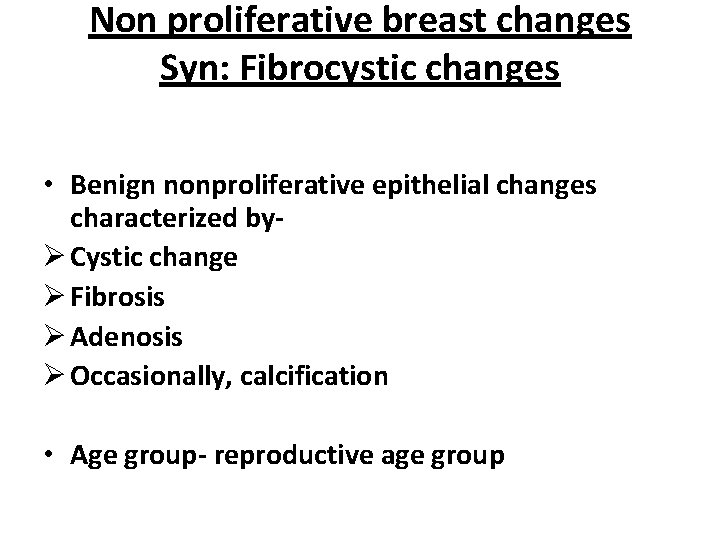 Non proliferative breast changes
Syn: Fibrocystic changes

• Benign nonproliferative epithelial changes characterized by-
➢ Cystic change
➢ Fibrosis
➢ Adenosis
➢ Occasionally, calcification

• Age group- reproductive age group